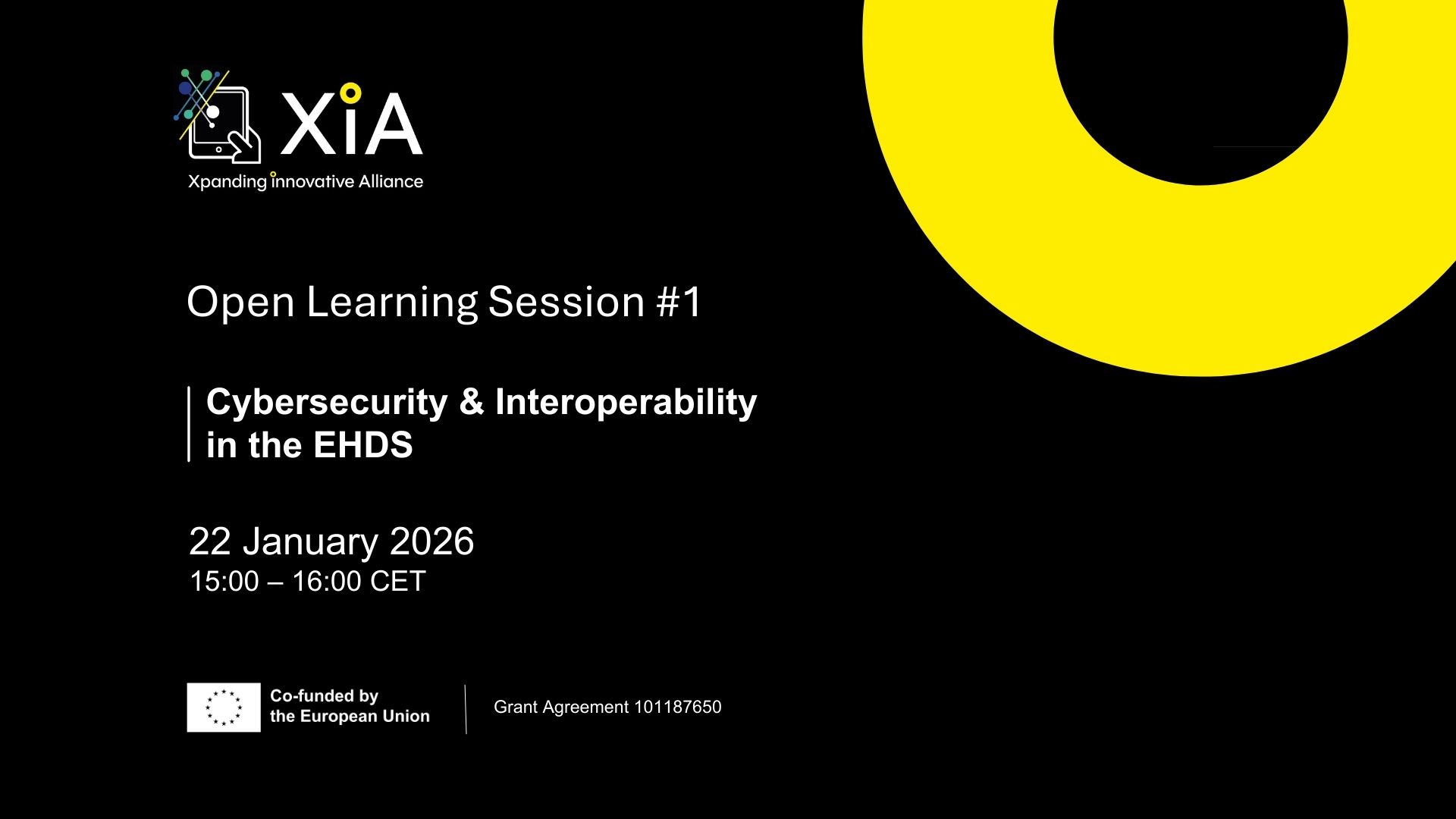 XiA
Xpanding innovative Alliance

Open Learning Session #1

Cybersecurity & Interoperability in the EHDS

22 January 2026
15:00 – 16:00 CET

Co-funded by the European Union

Grant Agreement 101187650